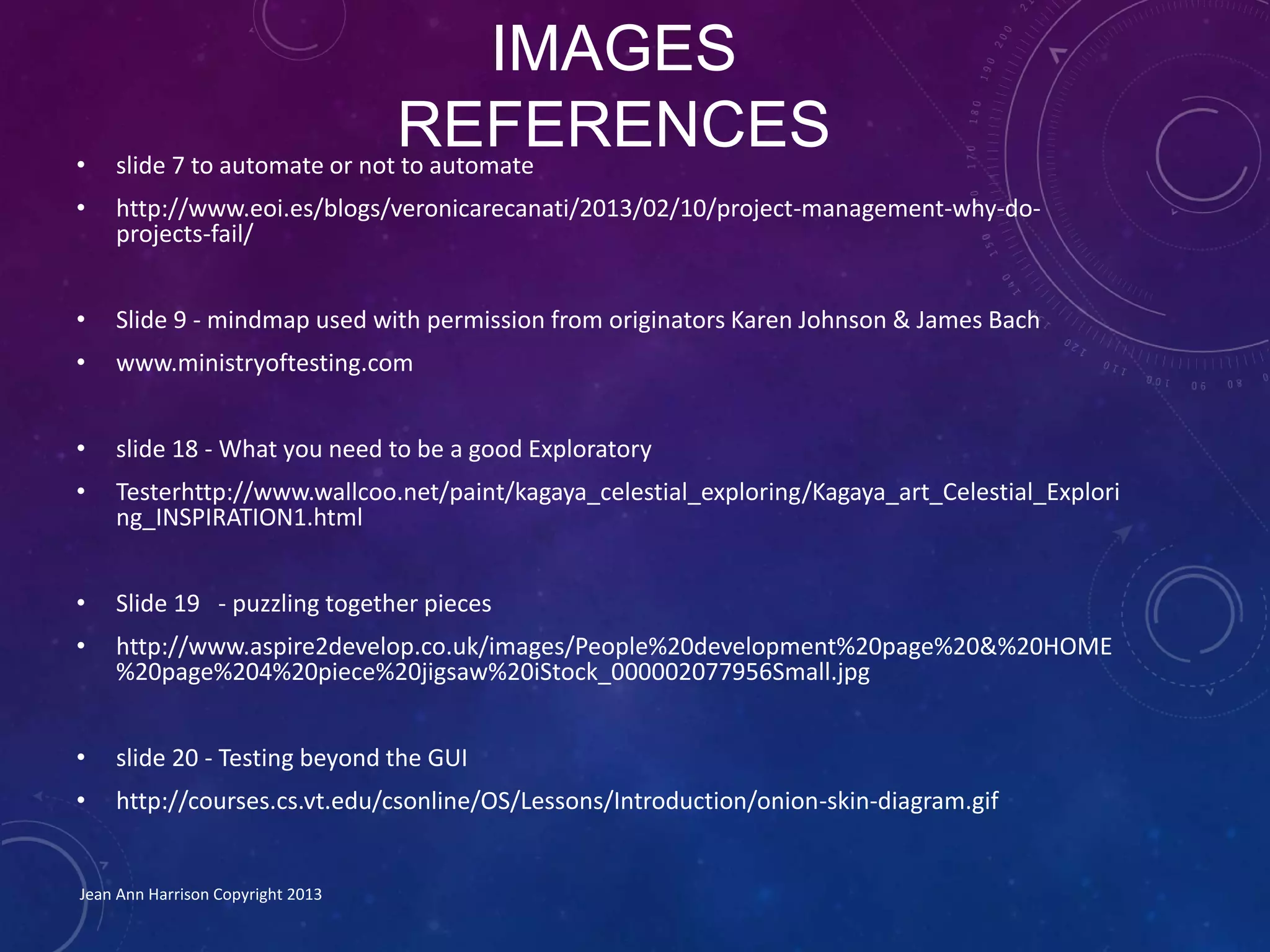 IMAGES REFERENCES

• slide 7 to automate or not to automate
• http://www.eoi.es/blogs/veronicarecanati/2013/02/10/project-management-why-do-projects-fail/

• Slide 9 - mindmap used with permission from originators Karen Johnson & James Bach
• www.ministryoftesting.com

• slide 18 - What you need to be a good Exploratory
• Testerhttp://www.wallcoo.net/paint/kagaya_celestial_exploring/Kagaya_art_Celestial_Exploring_INSPIRATION1.html

• Slide 19 - puzzling together pieces
• http://www.aspire2develop.co.uk/images/People%20development%20page%20&%20HOME%20page%204%20piece%20jigsaw%20iStock_000002077956Small.jpg

• slide 20 - Testing beyond the GUI
• http://courses.cs.vt.edu/csonline/OS/Lessons/Introduction/onion-skin-diagram.gif

Jean Ann Harrison Copyright 2013